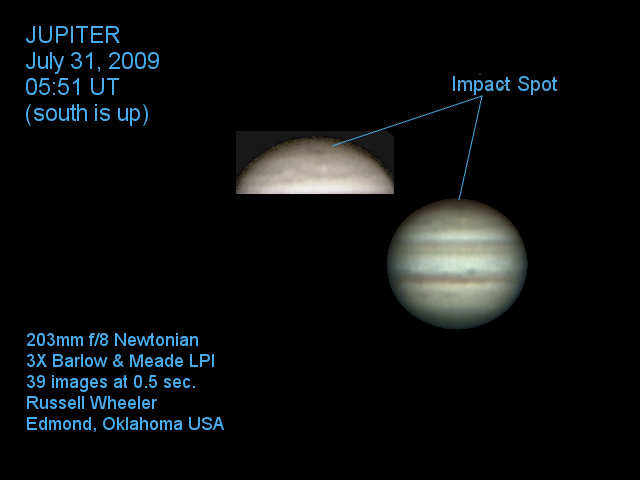 JUPITER
July 31, 2009
05:51 UT
(south is up)

Impact Spot

203mm f/8 Newtonian
3X Barlow & Meade LPI
39 images at 0.5 sec.
Russell Wheeler
Edmond, Oklahoma USA